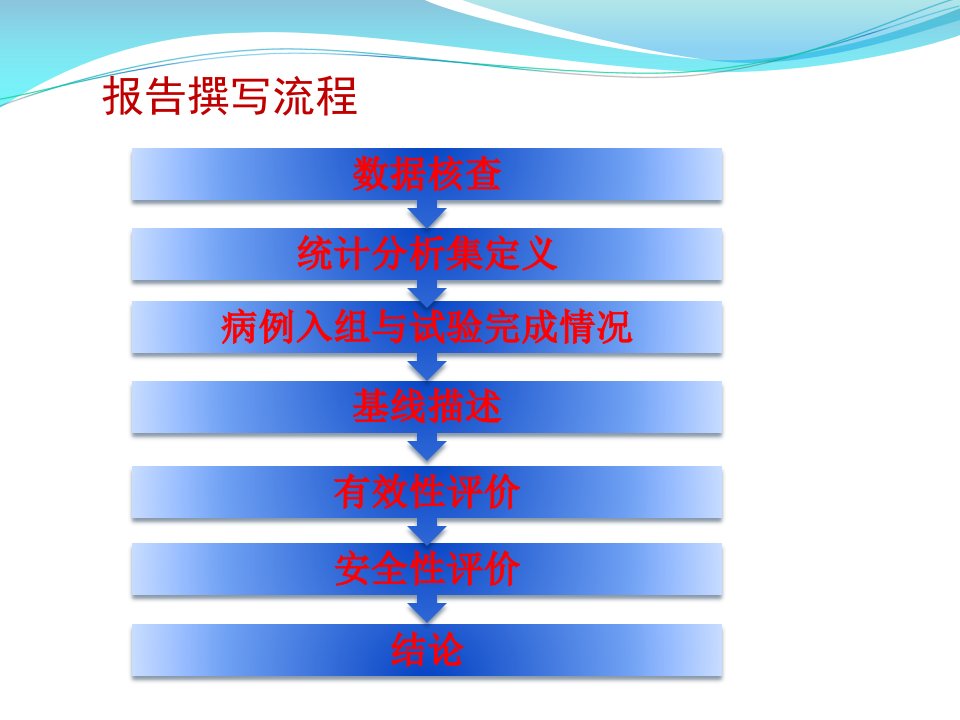 报告撰写流程

数据核查

统计分析集定义

病例入组与试验完成情况

基线描述

有效性评价

安全性评价

结论